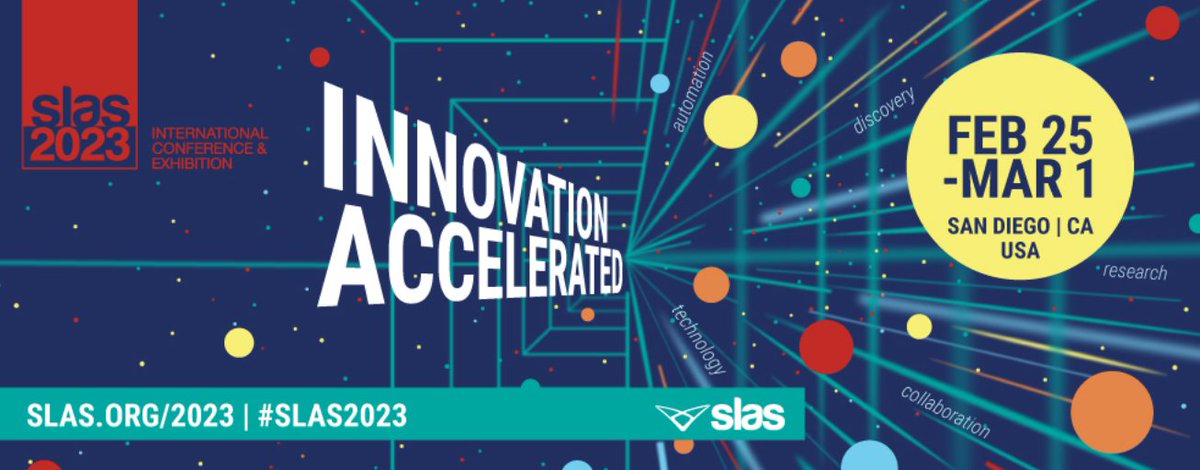 slas 2023
INTERNATIONAL CONFERENCE & EXHIBITION

INNOVATION ACCELERATED

automation
discovery
research
technology
collaboration

FEB 25 -MAR 1
SAN DIEGO | CA USA

SLAS.ORG/2023 | #SLAS2023

slas